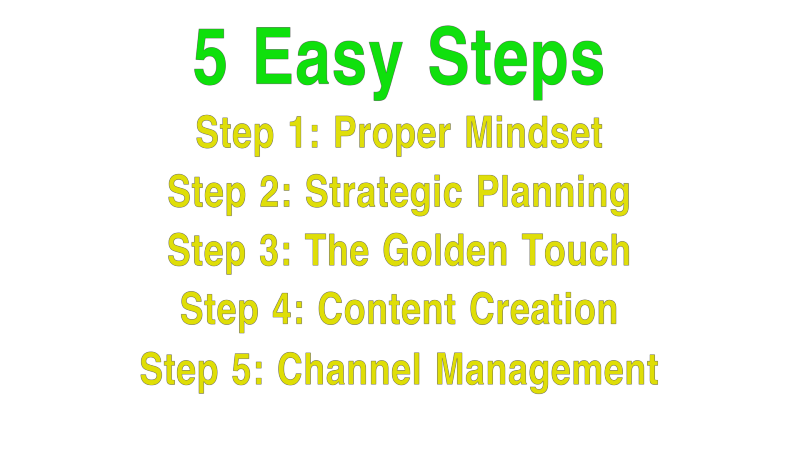 5 Easy Steps

Step 1: Proper Mindset
Step 2: Strategic Planning
Step 3: The Golden Touch
Step 4: Content Creation
Step 5: Channel Management